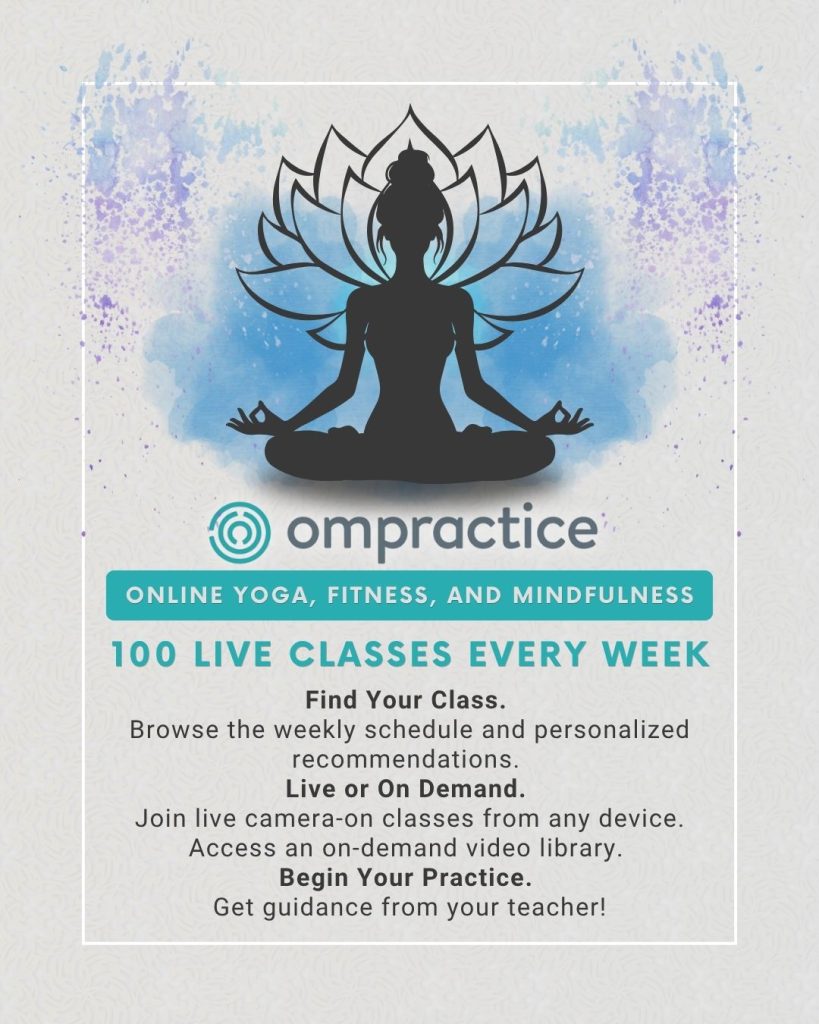 ompractice

ONLINE YOGA, FITNESS, AND MINDFULNESS

100 LIVE CLASSES EVERY WEEK

Find Your Class.
Browse the weekly schedule and personalized recommendations.
Live or On Demand.
Join live camera-on classes from any device.
Access an on-demand video library.
Begin Your Practice.
Get guidance from your teacher!